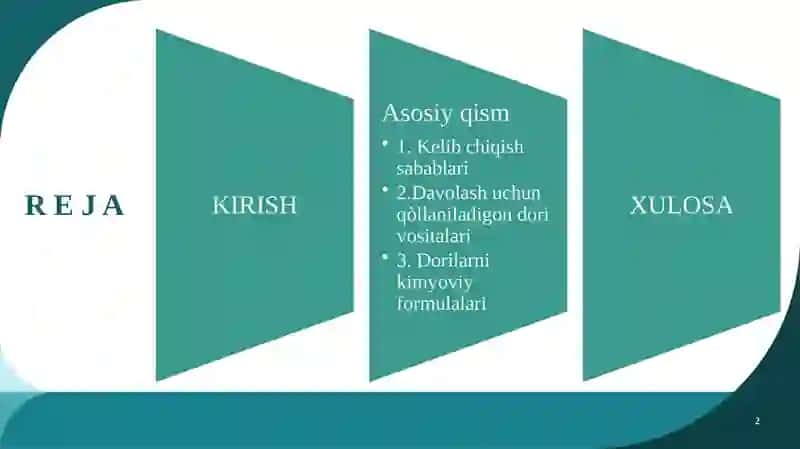 R E J A

KIRISH

Asosiy qism

• 1. Kelib chiqish sabablari
• 2.Davolash uchun qòllaniladigon dori vositalari
• 3. Dorilarni kimyoviy formulalari

XULOSA

2